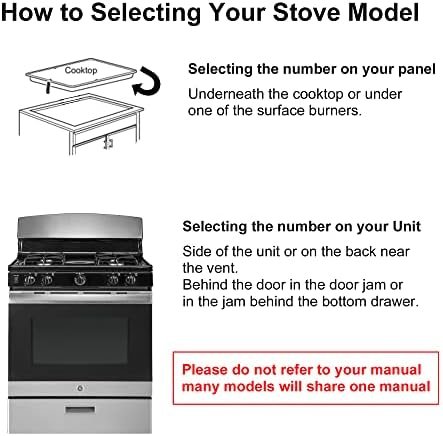 How to Selecting Your Stove Model

Cooktop

Selecting the number on your panel

Underneath the cooktop or under one of the surface burners.

Selecting the number on your Unit

Side of the unit or on the back near the vent.
Behind the door in the door jam or in the jam behind the bottom drawer.

Please do not refer to your manual many models will share one manual